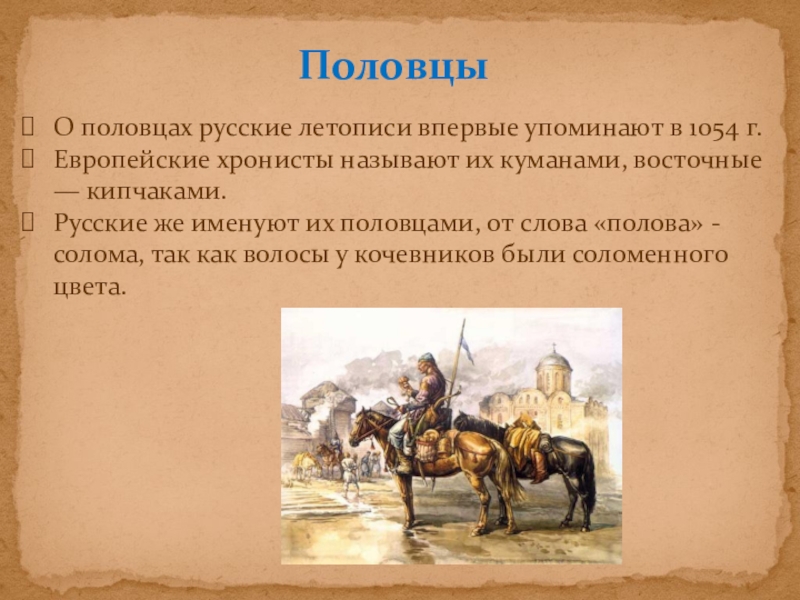 Половцы

О половцах русские летописи впервые упоминают в 1054 г.

Европейские хронисты называют их куманами, восточные — кипчаками.

Русские же именуют их половцами, от слова «полова» - солома, так как волосы у кочевников были соломенного цвета.